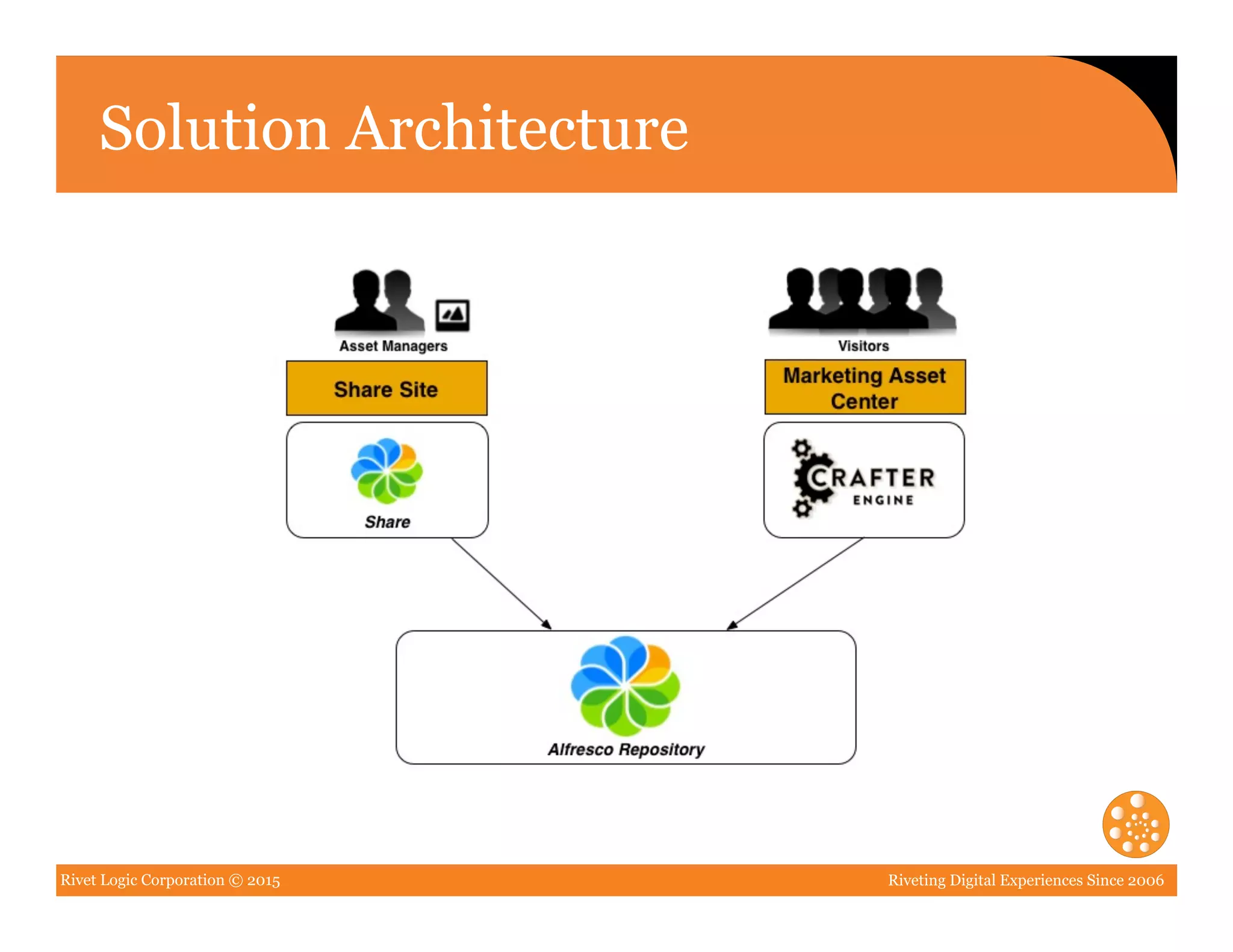 Solution Architecture

Asset Managers

Share Site

Share

Visitors

Marketing Asset Center

CRAFTER ENGINE

Alfresco Repository

Rivet Logic Corporation © 2015

Riveting Digital Experiences Since 2006